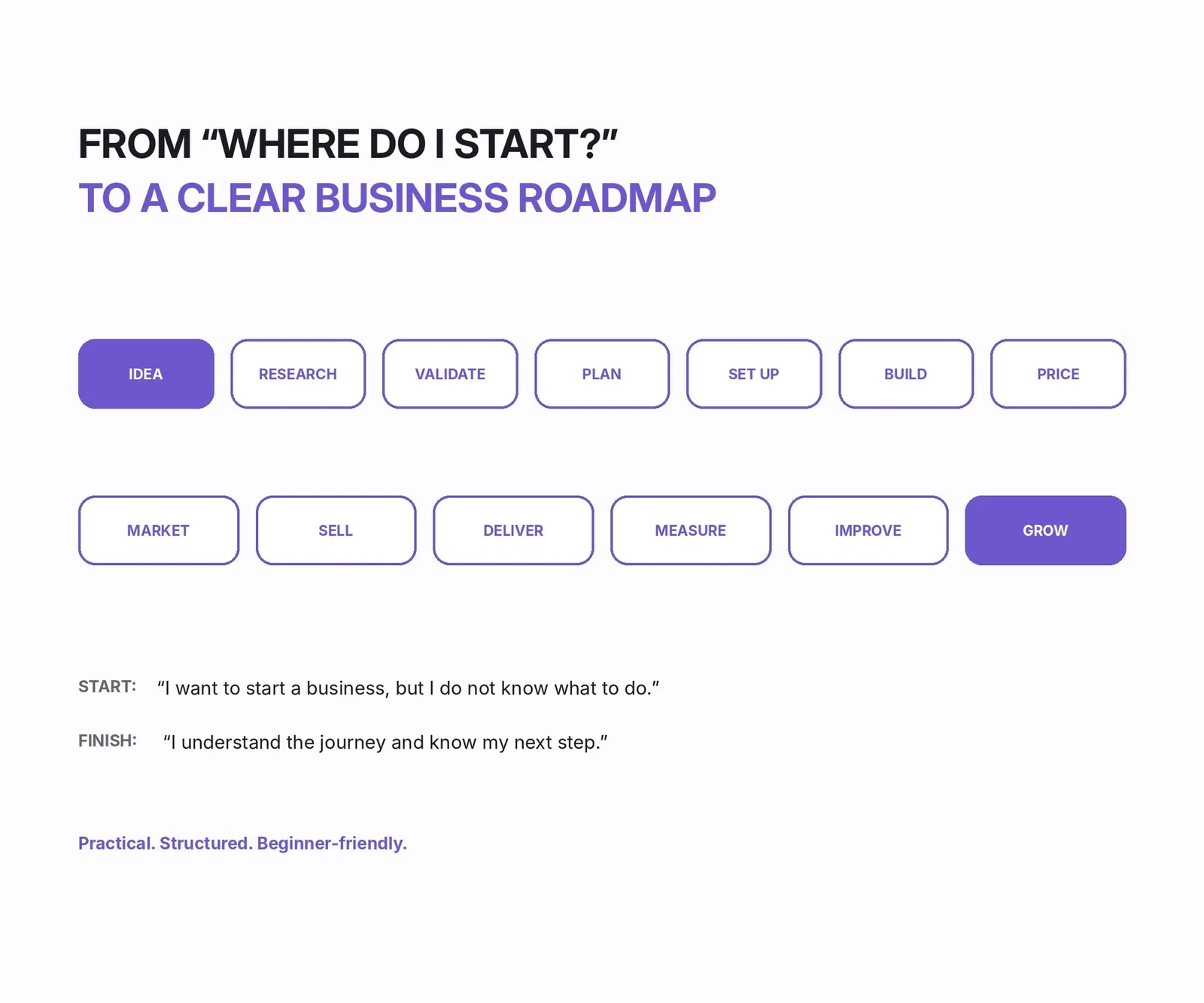 FROM “WHERE DO I START?”
TO A CLEAR BUSINESS ROADMAP

IDEA RESEARCH VALIDATE PLAN SET UP BUILD PRICE

MARKET SELL DELIVER MEASURE IMPROVE GROW

START: “I want to start a business, but I do not know what to do.”

FINISH: “I understand the journey and know my next step.”

Practical. Structured. Beginner-friendly.